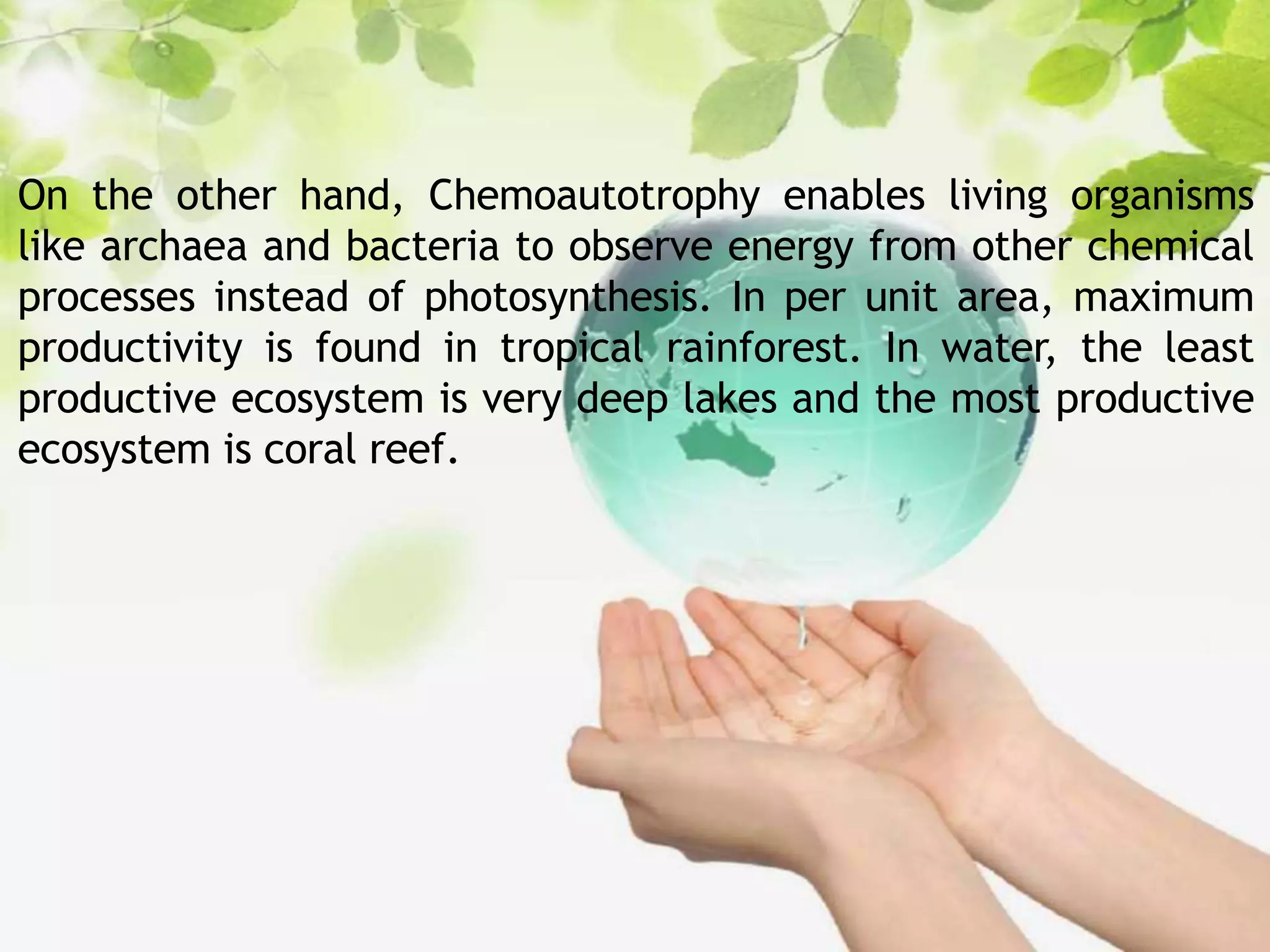 On the other hand, Chemoautotrophy enables living organisms like archaea and bacteria to observe energy from other chemical processes instead of photosynthesis. In per unit area, maximum productivity is found in tropical rainforest. In water, the least productive ecosystem is very deep lakes and the most productive ecosystem is coral reef.